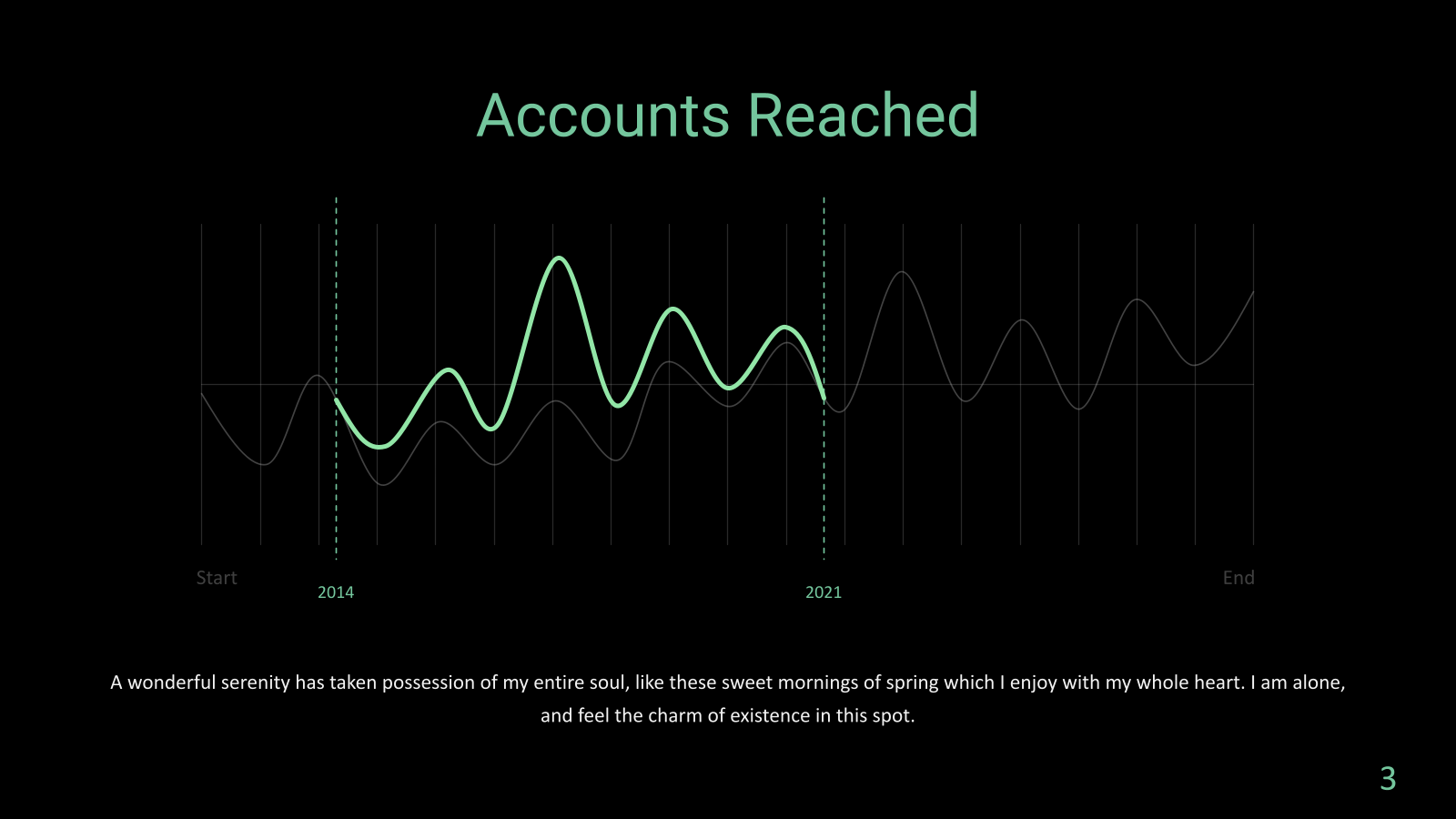 Accounts Reached

Start
2014
2021
End

A wonderful serenity has taken possession of my entire soul, like these sweet mornings of spring which I enjoy with my whole heart. I am alone, and feel the charm of existence in this spot.

3